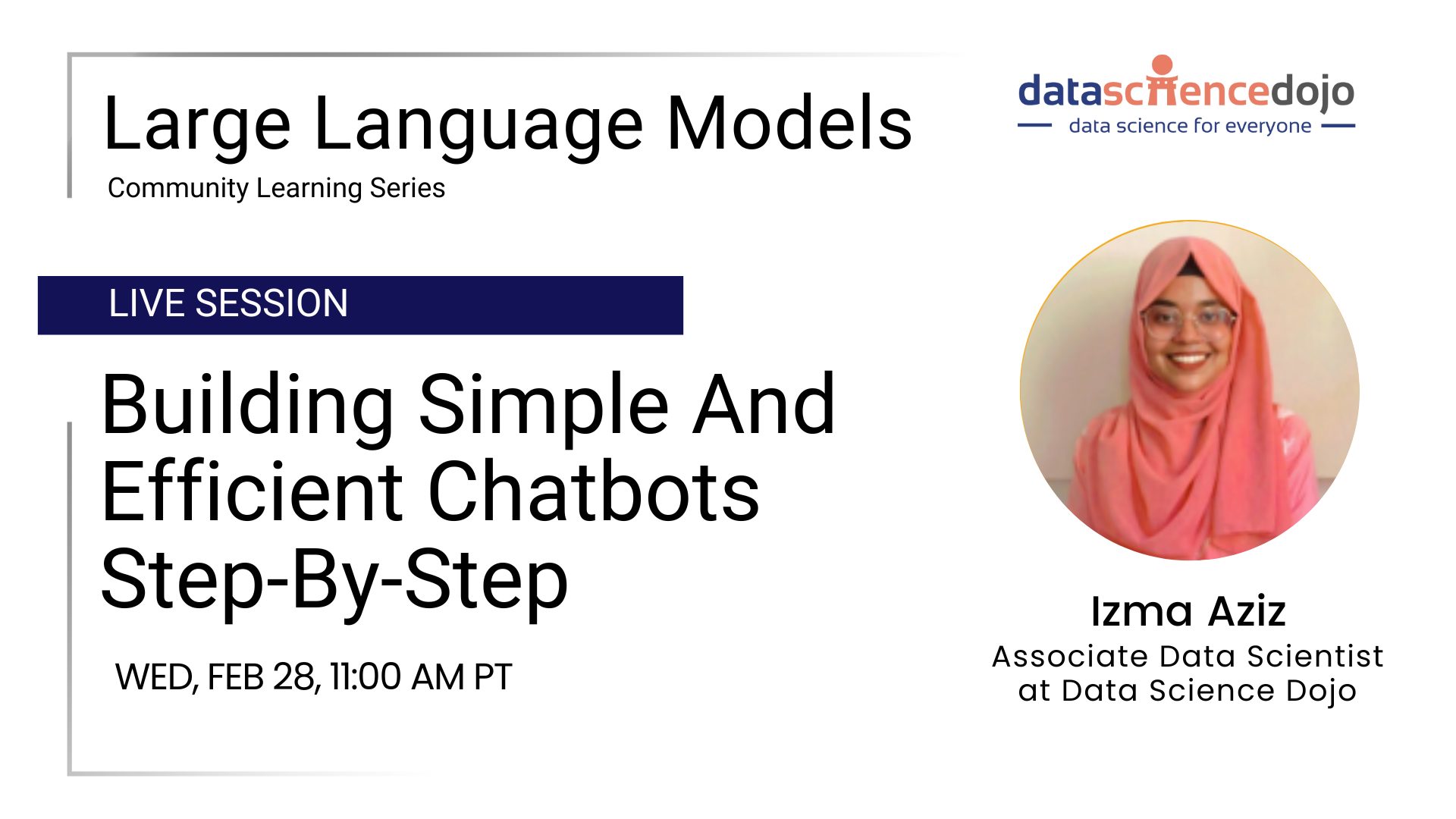 Large Language Models
Community Learning Series

datasciencedojo
data science for everyone

LIVE SESSION

Building Simple And Efficient Chatbots Step-By-Step

WED, FEB 28, 11:00 AM PT

Izma Aziz
Associate Data Scientist at Data Science Dojo